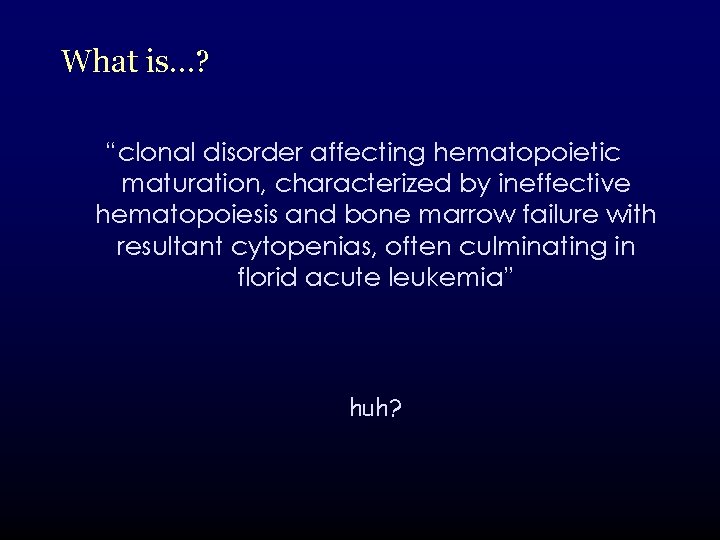 What is…?

“clonal disorder affecting hematopoietic maturation, characterized by ineffective hematopoiesis and bone marrow failure with resultant cytopenias, often culminating in florid acute leukemia”

huh?